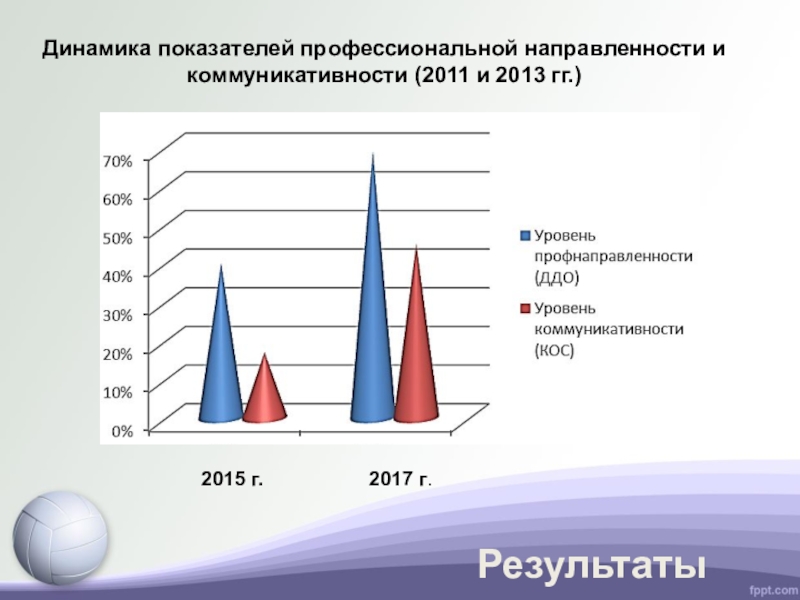 Динамика показателей профессиональной направленности и коммуникативности (2011 и 2013 гг.)

70%
60%
50%
40%
30%
20%
10%
0%

Уровень профнаправленности (ДДО)

Уровень коммуникативности (КОС)

2015 г.

2017 г.

Результаты

fppt.com